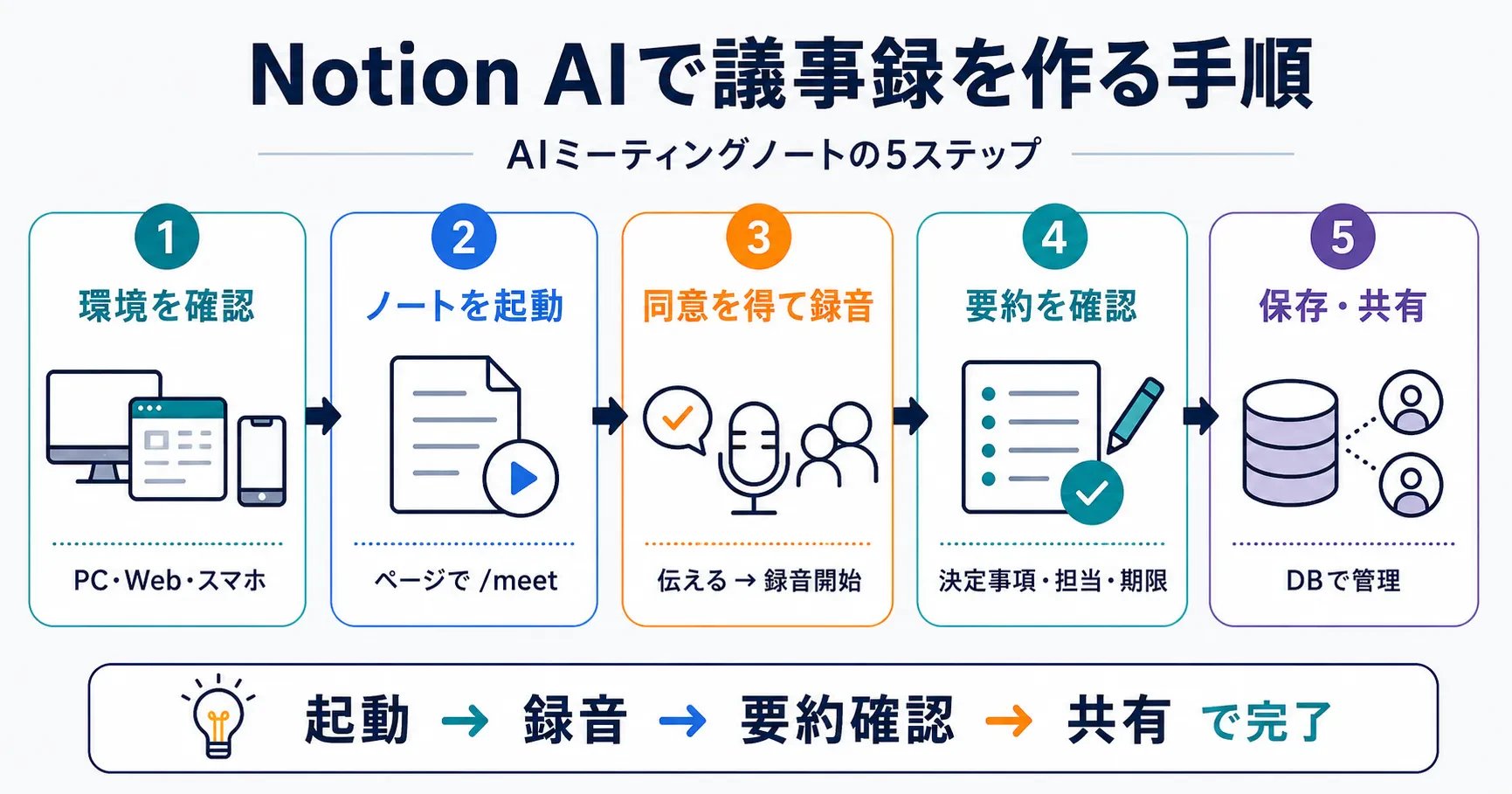 Notion AIで議事録を作る手順

AIミーティングノートの5ステップ

1
環境を確認
PC・Web・スマホ

2
ノートを起動
ページで /meet

3
同意を得て録音
伝える → 録音開始

4
要約を確認
決定事項・担当・期限

5
保存・共有
DBで管理

起動 → 録音 → 要約確認 → 共有 で完了